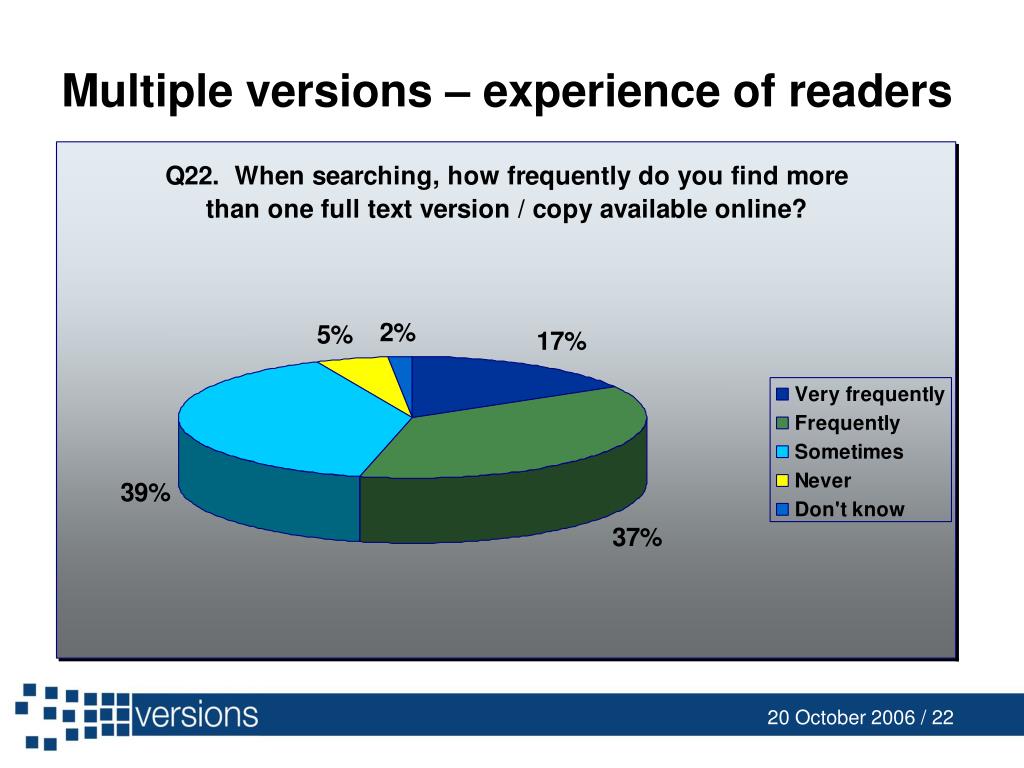 Multiple versions – experience of readers

Q22. When searching, how frequently do you find more than one full text version / copy available online?

5%
2%
17%
39%
37%

Very frequently
Frequently
Sometimes
Never
Don't know

versions

20 October 2006 / 22